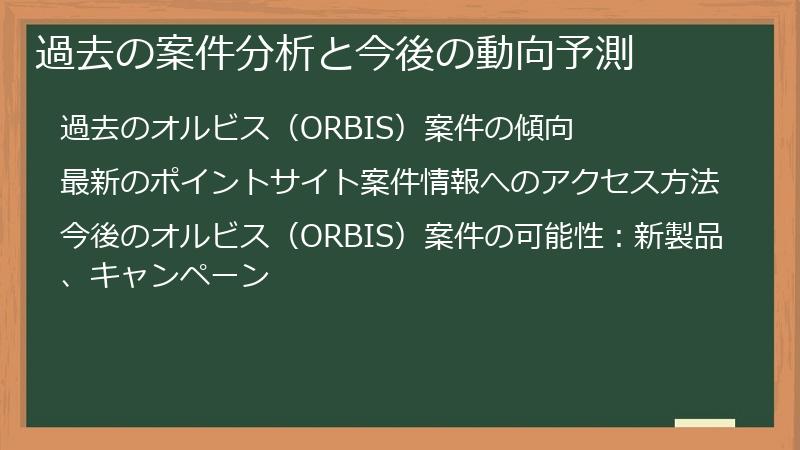 過去の案件分析と今後の動向予測

過去のオルビス（ORBIS）案件の傾向

最新のポイントサイト案件情報へのアクセス方法

今後のオルビス（ORBIS）案件の可能性：新製品、キャンペーン